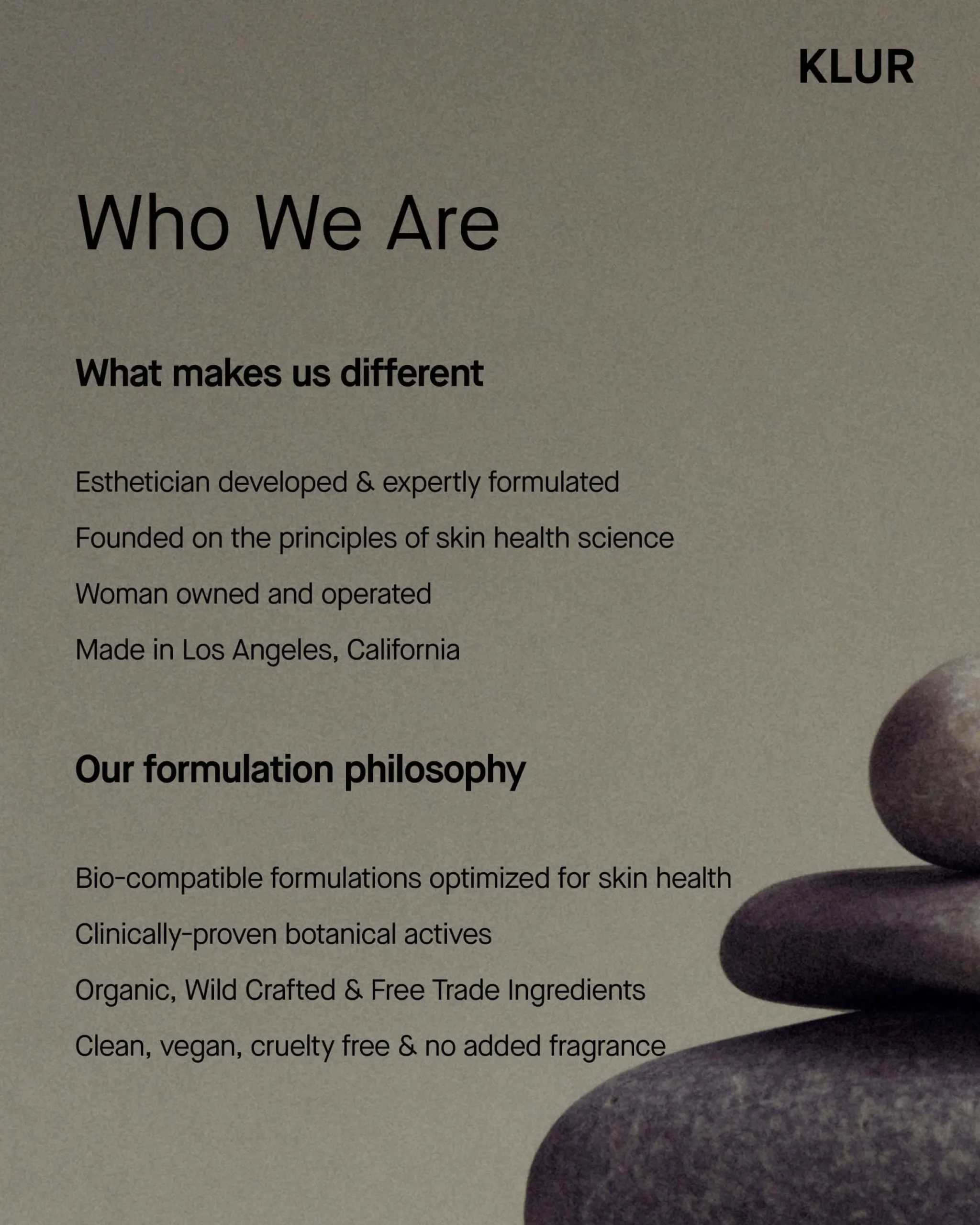 KLUR

Who We Are

What makes us different

Esthetician developed & expertly formulated

Founded on the principles of skin health science

Woman owned and operated

Made in Los Angeles, California

Our formulation philosophy

Bio-compatible formulations optimized for skin health

Clinically-proven botanical actives

Organic, Wild Crafted & Free Trade Ingredients

Clean, vegan, cruelty free & no added fragrance